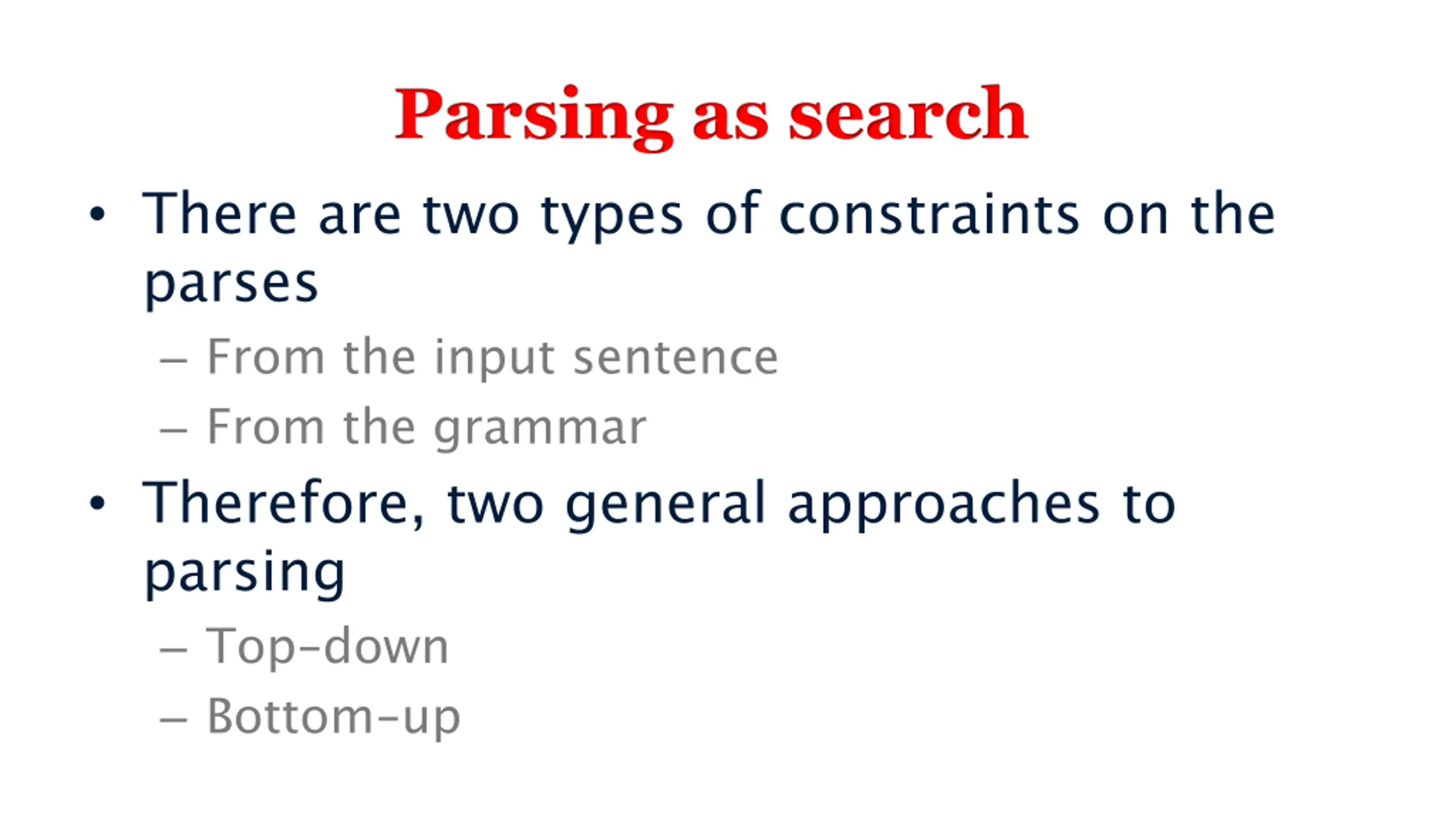 Parsing as search

• There are two types of constraints on the parses
  – From the input sentence
  – From the grammar
• Therefore, two general approaches to parsing
  – Top-down
  – Bottom-up